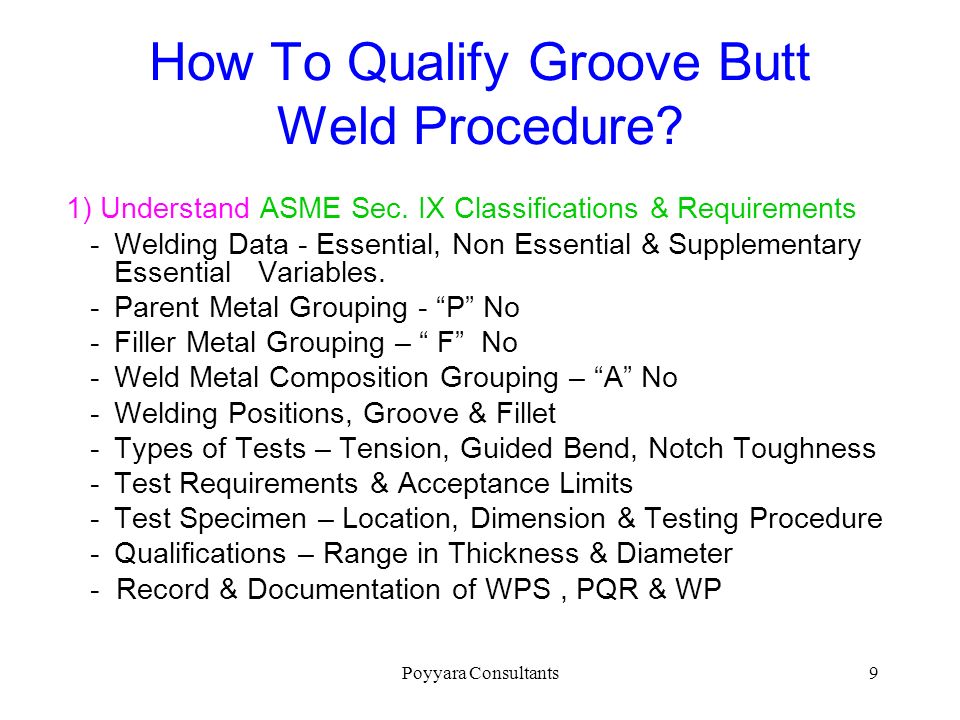 How To Qualify Groove Butt Weld Procedure?

1) Understand ASME Sec. IX Classifications & Requirements

- Welding Data - Essential, Non Essential & Supplementary Essential Variables.
- Parent Metal Grouping - “P” No
- Filler Metal Grouping – “ F” No
- Weld Metal Composition Grouping – “A” No
- Welding Positions, Groove & Fillet
- Types of Tests – Tension, Guided Bend, Notch Toughness
- Test Requirements & Acceptance Limits
- Test Specimen – Location, Dimension & Testing Procedure
- Qualifications – Range in Thickness & Diameter
- Record & Documentation of WPS , PQR & WP

Poyyara Consultants

9